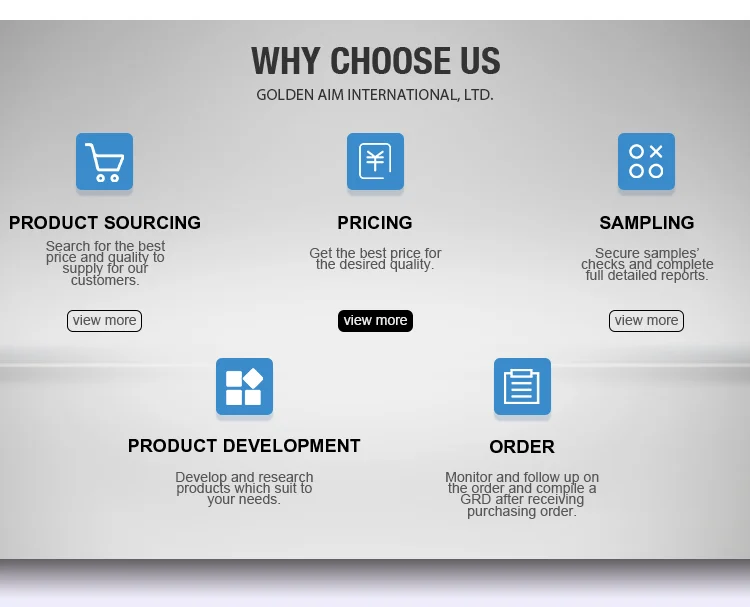 WHY CHOOSE US

GOLDEN AIM INTERNATIONAL, LTD.

PRODUCT SOURCING

Search for the best price and quality to supply for our customers.

view more

PRICING

Get the best price for the desired quality.

view more

SAMPLING

Secure samples' checks and complete full detailed reports.

view more

PRODUCT DEVELOPMENT

Develop and research products which suit to your needs.

ORDER

Monitor and follow up on the order and compile a GRD after receiving purchasing order.